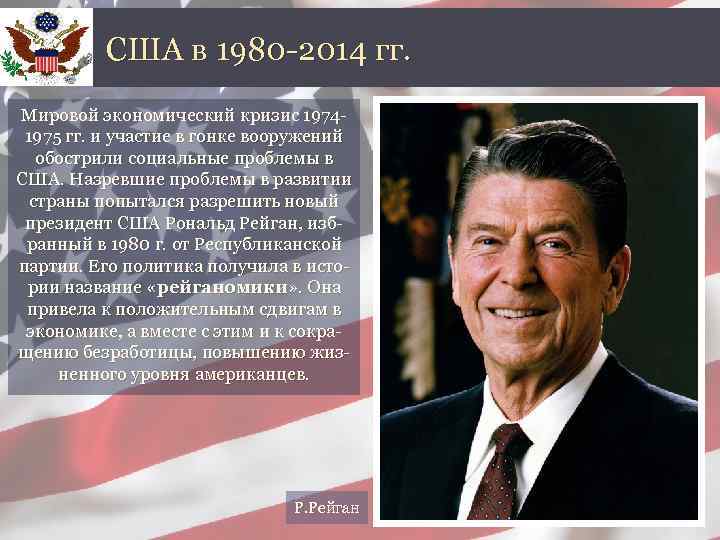 США в 1980-2014 гг.

Мировой экономический кризис 1974-1975 гг. и участие в гонке вооружений обострили социальные проблемы в США. Назревшие проблемы в развитии страны попытался разрешить новый президент США Рональд Рейган, избранный в 1980 г. от Республиканской партии. Его политика получила в истории название «рейганомики». Она привела к положительным сдвигам в экономике, а вместе с этим и к сокращению безработицы, повышению жизненного уровня американцев.

Р.Рейган